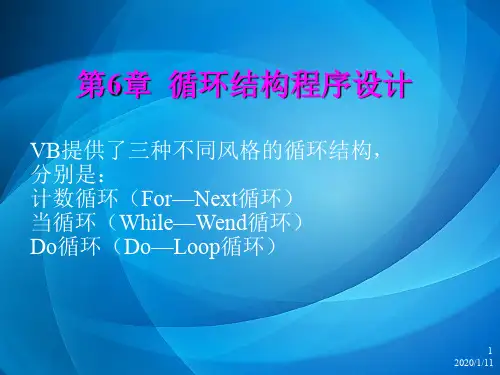 第6章 循环结构程序设计

VB提供了三种不同风格的循环结构，分别是：
计数循环（For—Next循环）
当循环（While—Wend循环）
Do循环（Do—Loop循环）

1
2020/1/11